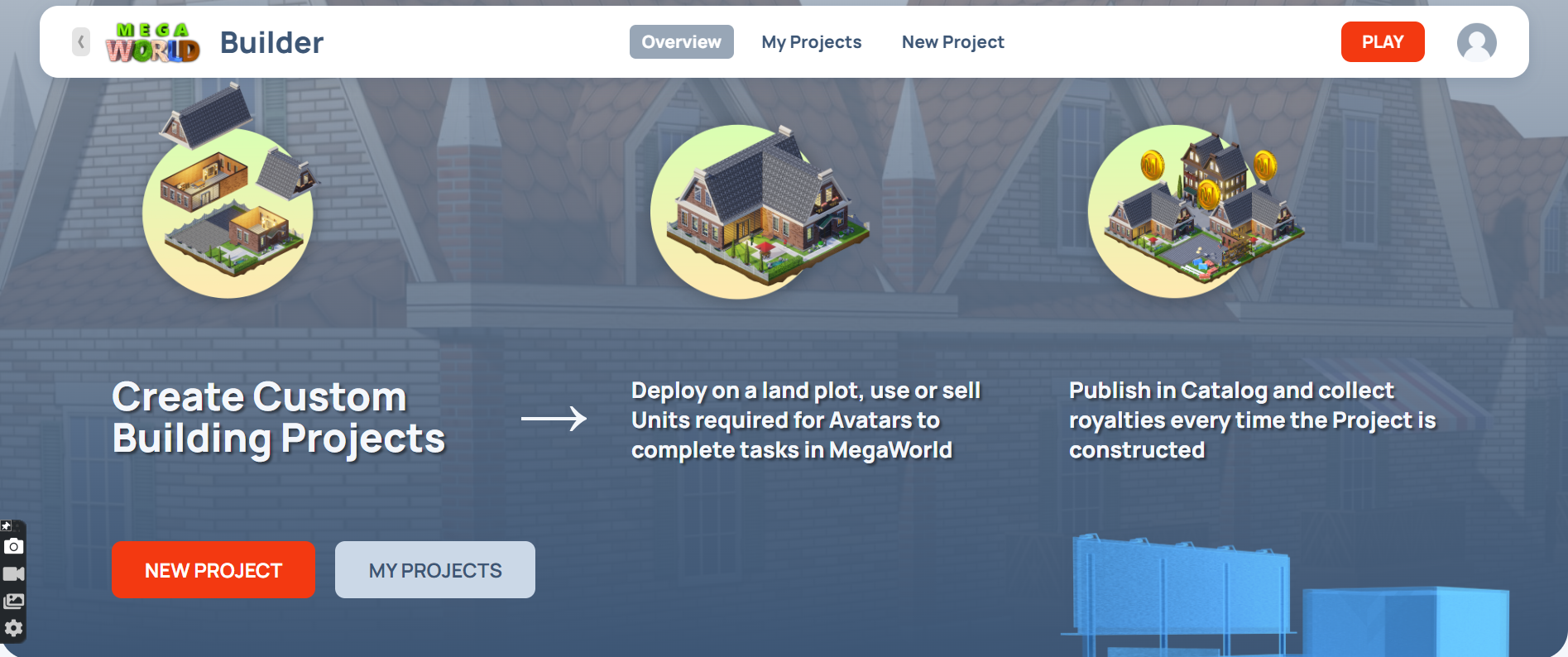 MEGA WORLD Builder

Overview My Projects New Project

PLAY

Create Custom Building Projects

Deploy on a land plot, use or sell Units required for Avatars to complete tasks in MegaWorld

Publish in Catalog and collect royalties every time the Project is constructed

NEW PROJECT

MY PROJECTS